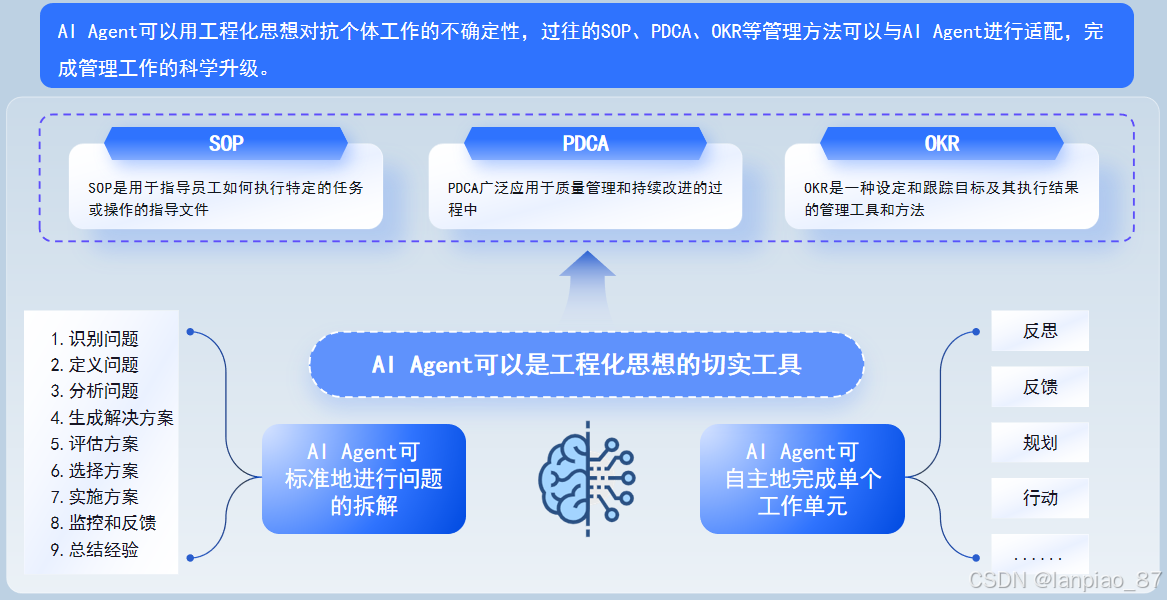 AI Agent可以用工程化思想对抗个体工作的不确定性，过往的SOP、PDCA、OKR等管理方法可以与AI Agent进行适配，完成管理工作的科学升级。

SOP

SOP是用于指导员工如何执行特定的任务或操作的指导文件

PDCA

PDCA广泛应用于质量管理和持续改进的过程中

OKR

OKR是一种设定和跟踪目标及其执行结果的管理工具和方法

1. 识别问题
2. 定义问题
3. 分析问题
4. 生成解决方案
5. 评估方案
6. 选择方案
7. 实施方案
8. 监控和反馈
9. 总结经验

AI Agent可以是工程化思想的切实工具

AI Agent可标准地进行问题的拆解

AI Agent可自主地完成单个工作单元

反思

反馈

规划

行动

......

CSDN @lanpiao_87